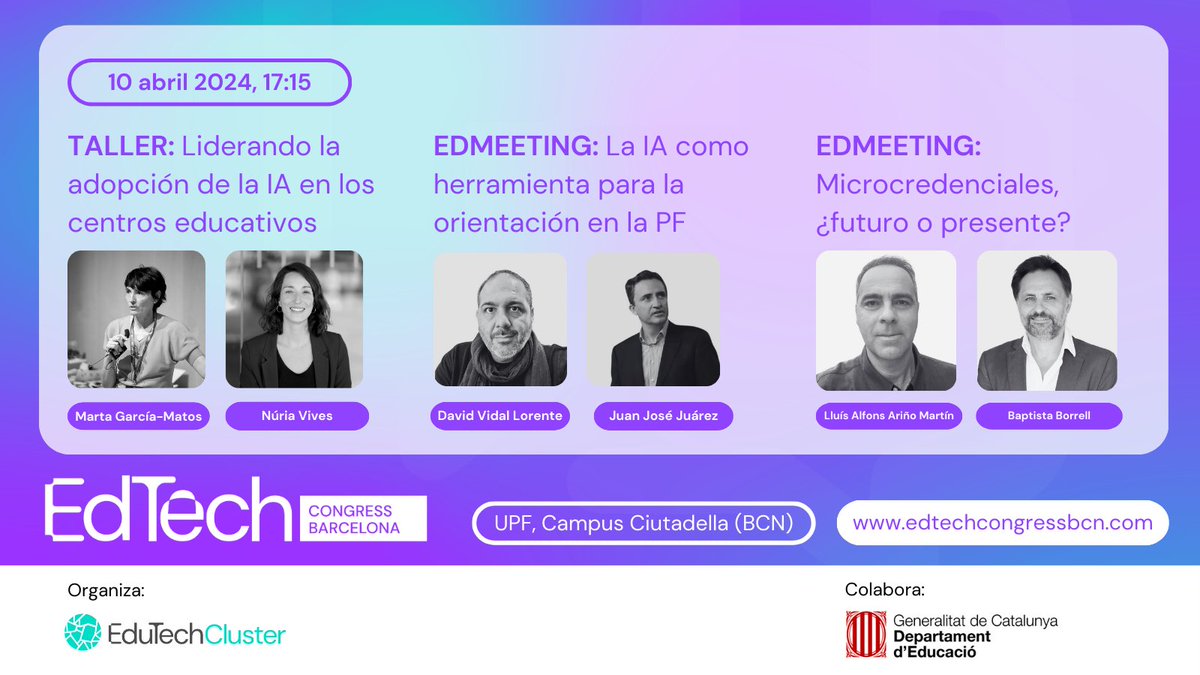 10 abril 2024, 17:15

TALLER: Liderando la adopción de la IA en los centros educativos

Marta García-Matos

Núria Vives

EDMEETING: La IA como herramienta para la orientación en la PF

David Vidal Lorente

Juan José Juárez

EDMEETING: Microcredenciales, ¿futuro o presente?

Lluís Alfons Ariño Martín

Baptista Borrell

EdTech CONGRESS BARCELONA

UPF, Campus Ciutadella (BCN)

www.edtechcongressbcn.com

Organiza:

EduTechCluster

Colabora:

Generalitat de Catalunya
Departament d'Educació